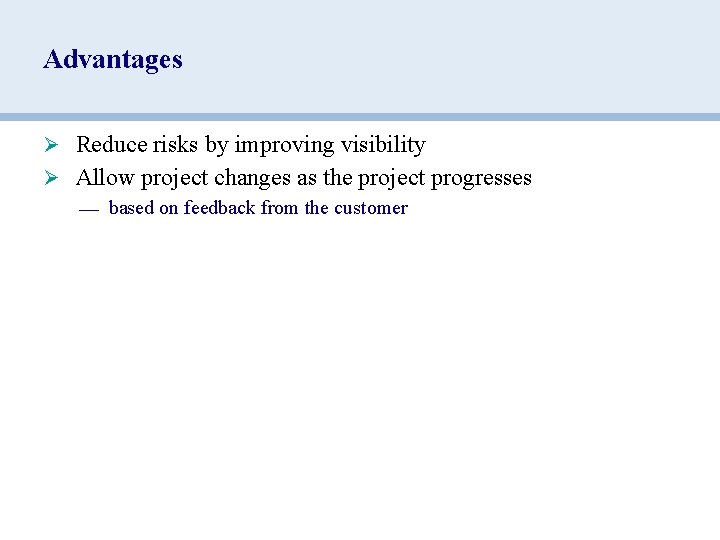 Advantages

➢ Reduce risks by improving visibility
➢ Allow project changes as the project progresses
— based on feedback from the customer